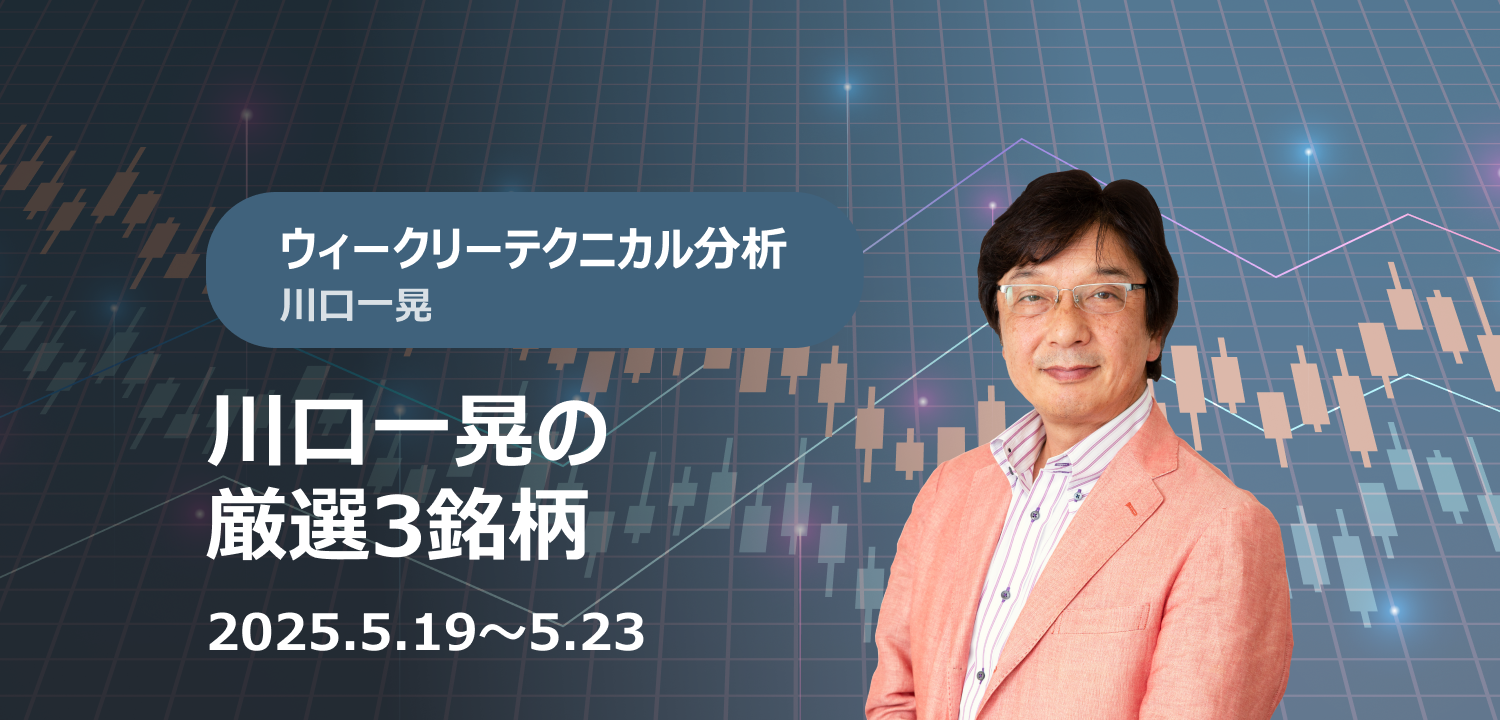 ウィークリーテクニカル分析
川口一晃

川口一晃の
厳選3銘柄

2025.5.19～5.23